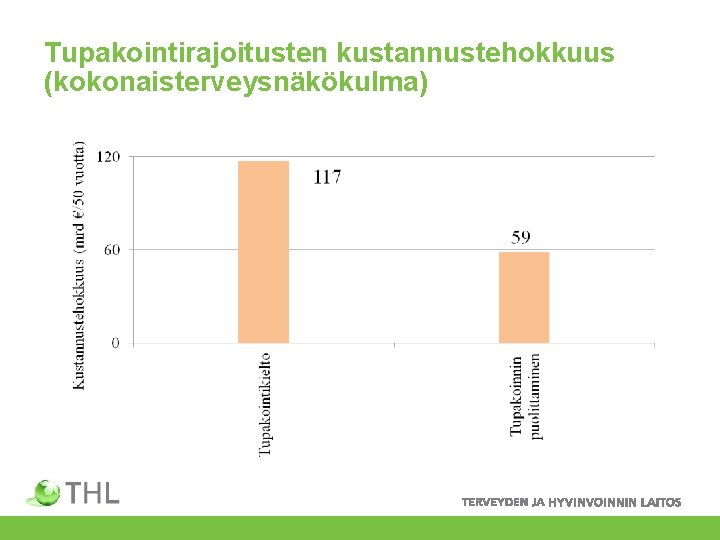 Tupakointirajoitusten kustannustehokkuus (kokonaisterveysnäkökulma)

Kustannustehokkuus (mrd €/50 vuotta)

120

60

0

117

59

Tupakointikielto

Tupakoinnin puolittaminen

THL

TERVEYDEN JA HYVINVOINNIN LAITOS